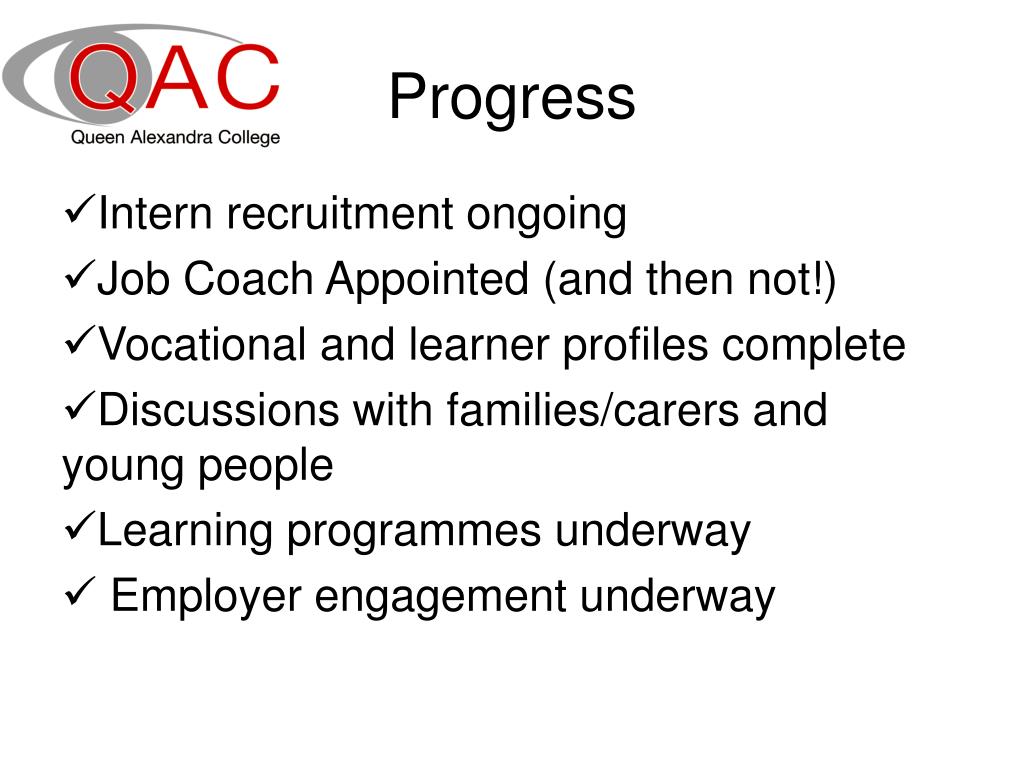 QAC
Queen Alexandra College

Progress

✓Intern recruitment ongoing
✓Job Coach Appointed (and then not!)
✓Vocational and learner profiles complete
✓Discussions with families/carers and young people
✓Learning programmes underway
✓ Employer engagement underway